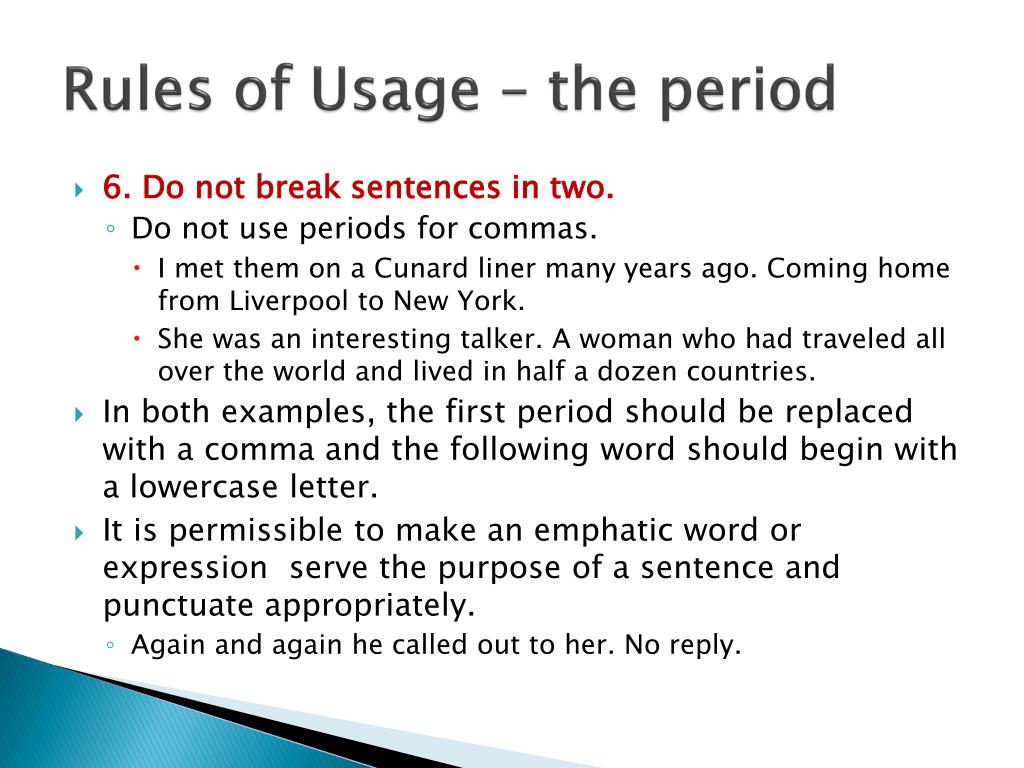 Rules of Usage – the period

6. Do not break sentences in two.

Do not use periods for commas.

I met them on a Cunard liner many years ago. Coming home from Liverpool to New York.

She was an interesting talker. A woman who had traveled all over the world and lived in half a dozen countries.

In both examples, the first period should be replaced with a comma and the following word should begin with a lowercase letter.

It is permissible to make an emphatic word or expression serve the purpose of a sentence and punctuate appropriately.

Again and again he called out to her. No reply.